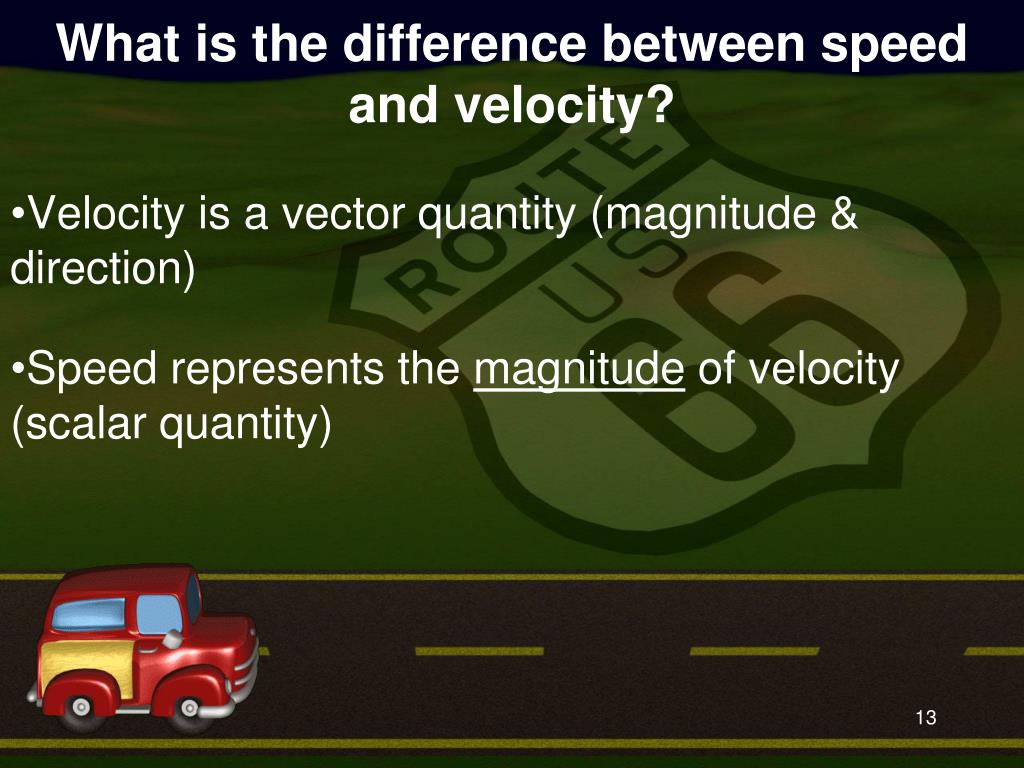 What is the difference between speed and velocity?

•Velocity is a vector quantity (magnitude & direction)

•Speed represents the magnitude of velocity (scalar quantity)

ROUTE US 66

13